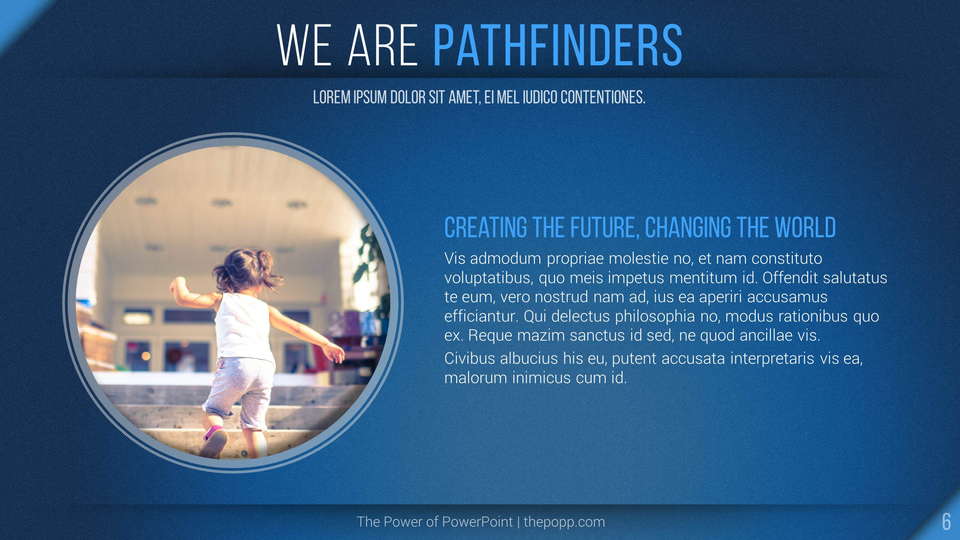 WE ARE PATHFINDERS

LOREM IPSUM DOLOR SIT AMET, EI MEL IUDICO CONTENTIONES.

CREATING THE FUTURE, CHANGING THE WORLD

Vis admodum propriae molestie no, et nam constituto voluptatibus, quo meis impetus mentitum id. Offendit salutatus te eum, vero nostrud nam ad, ius ea aperiri accusamus efficiantur. Qui delectus philosophia no, modus rationibus quo ex. Reque mazim sanctus id sed, ne quod ancillae vis.

Civibus albucius his eu, putent accusata interpretaris vis ea, malorum inimicus cum id.

The Power of PowerPoint | thepopp.com

6